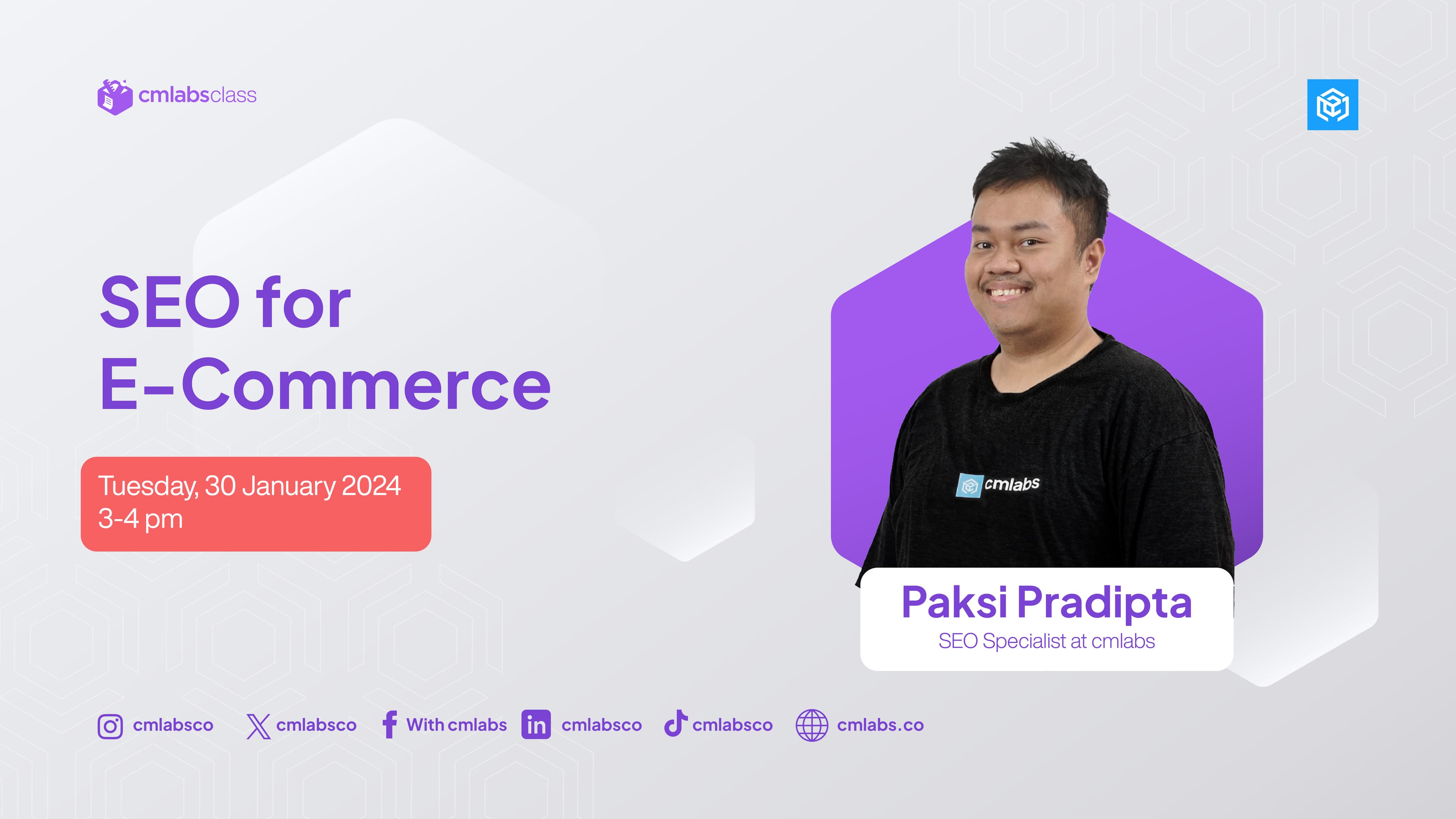 cmlabsclass

SEO for E-Commerce

Tuesday, 30 January 2024
3-4 pm

cmlabs

Paksi Pradipta
SEO Specialist at cmlabs

cmlabsco cmlabsco With cmlabs cmlabsco cmlabsco cmlabs.co